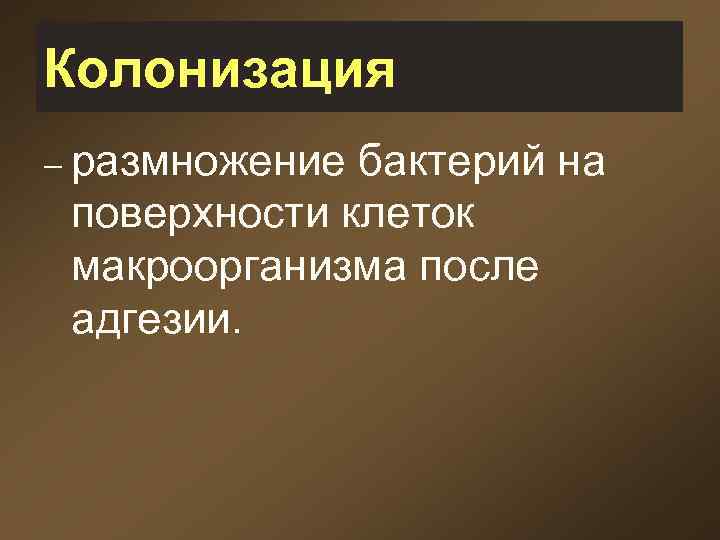 Колонизация

– размножение бактерий на поверхности клеток макроорганизма после адгезии.